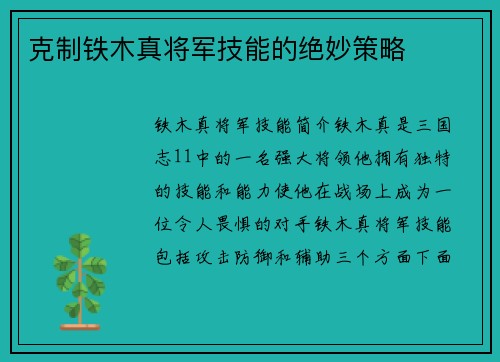 克制铁木真将军技能的绝妙策略

铁木真将军技能简介铁木真是三国志11中的一名强大将领他拥有独特的技能和能力使他在战场上成为一位令人畏惧的对手铁木真将军技能包括攻击防御和辅助三个方面下面